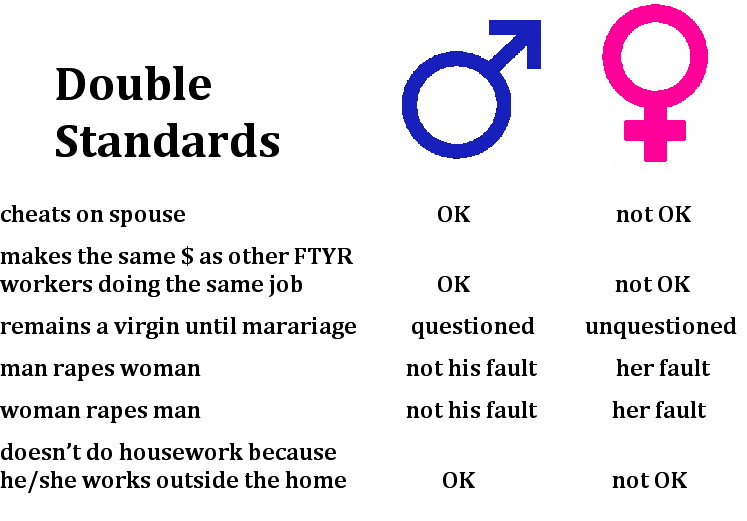 Double Standards

| | | |
|---|---|---|
| cheats on spouse | OK | not OK |
| makes the same $ as other FTYR workers doing the same job | OK | not OK |
| remains a virgin until marariage | questioned | unquestioned |
| man rapes woman | not his fault | her fault |
| woman rapes man | not his fault | her fault |
| doesn't do housework because he/she works outside the home | OK | not OK |